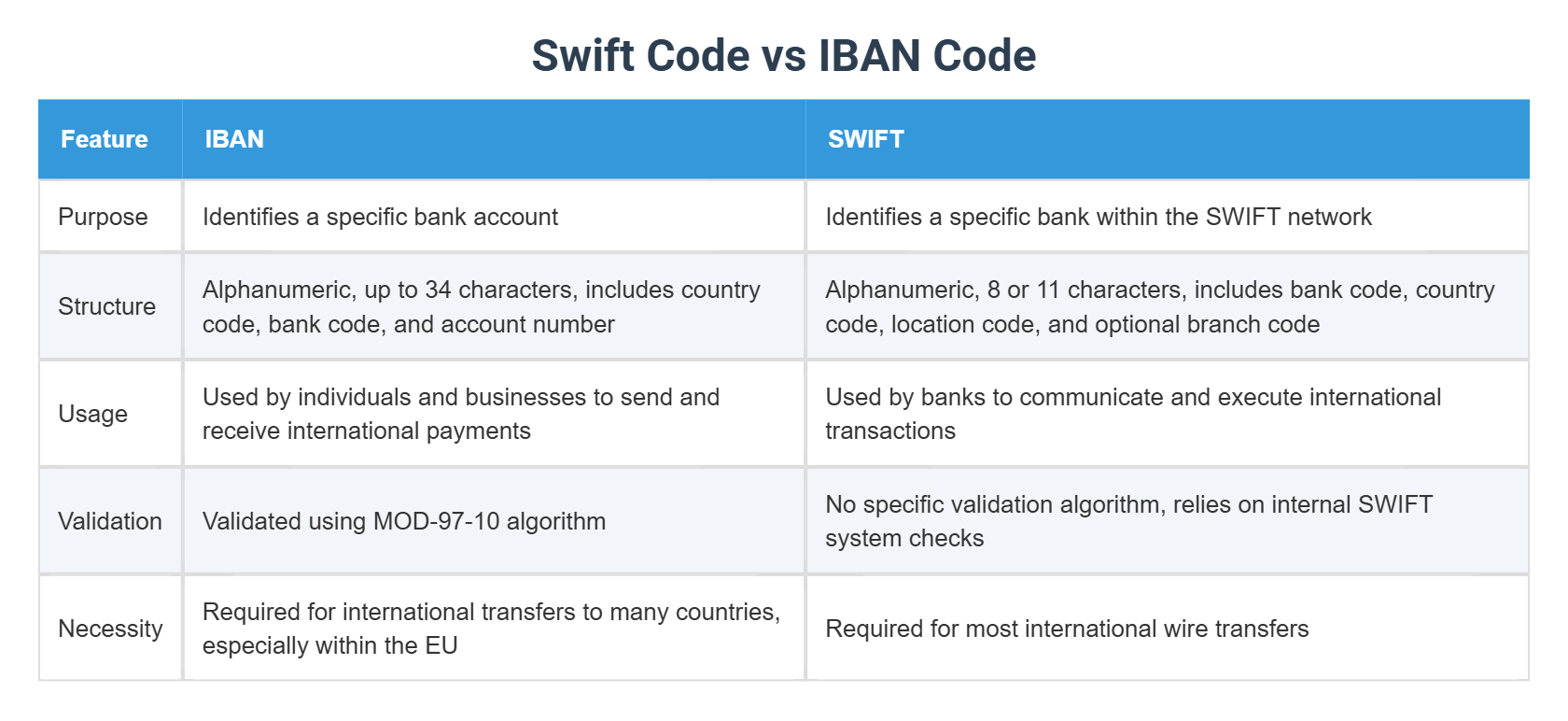 Swift Code vs IBAN Code

| Feature | IBAN | SWIFT |
|---|---|---|
| Purpose | Identifies a specific bank account | Identifies a specific bank within the SWIFT network |
| Structure | Alphanumeric, up to 34 characters, includes country code, bank code, and account number | Alphanumeric, 8 or 11 characters, includes bank code, country code, location code, and optional branch code |
| Usage | Used by individuals and businesses to send and receive international payments | Used by banks to communicate and execute international transactions |
| Validation | Validated using MOD-97-10 algorithm | No specific validation algorithm, relies on internal SWIFT system checks |
| Necessity | Required for international transfers to many countries, especially within the EU | Required for most international wire transfers |